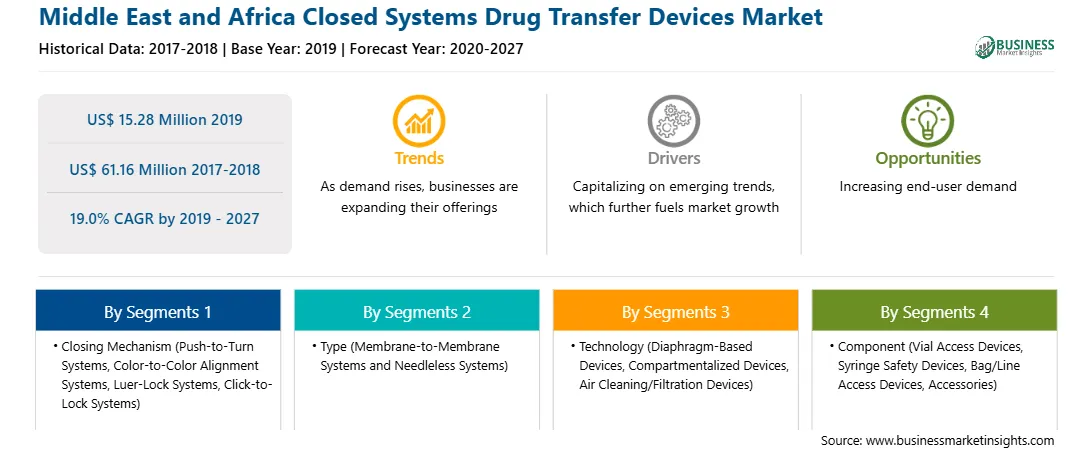 Middle East and Africa Closed Systems Drug Transfer Devices Market

Historical Data: 2017-2018 | Base Year: 2019 | Forecast Year: 2020-2027

BUSINESS
Market Insights

US$ 15.28 Million 2019

US$ 61.16 Million 2017-2018

19.0% CAGR by 2019 - 2027

Trends
As demand rises, businesses are expanding their offerings

Drivers
Capitalizing on emerging trends, which further fuels market growth

Opportunities
Increasing end-user demand

By Segments 1
• Closing Mechanism (Push-to-Turn Systems, Color-to-Color Alignment Systems, Luer-Lock Systems, Click-to-Lock Systems)

By Segments 2
• Type (Membrane-to-Membrane Systems and Needleless Systems)

By Segments 3
• Technology (Diaphragm-Based Devices, Compartmentalized Devices, Air Cleaning/Filtration Devices)

By Segments 4
• Component (Vial Access Devices, Syringe Safety Devices, Bag/Line Access Devices, Accessories)

Source: www.businessmarketinsights.com